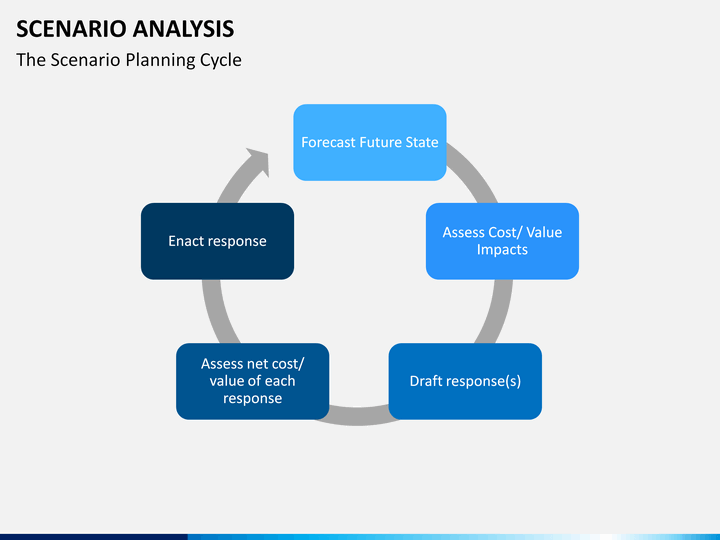 SCENARIO ANALYSIS

The Scenario Planning Cycle

Forecast Future State

Assess Cost/ Value Impacts

Draft response(s)

Assess net cost/ value of each response

Enact response